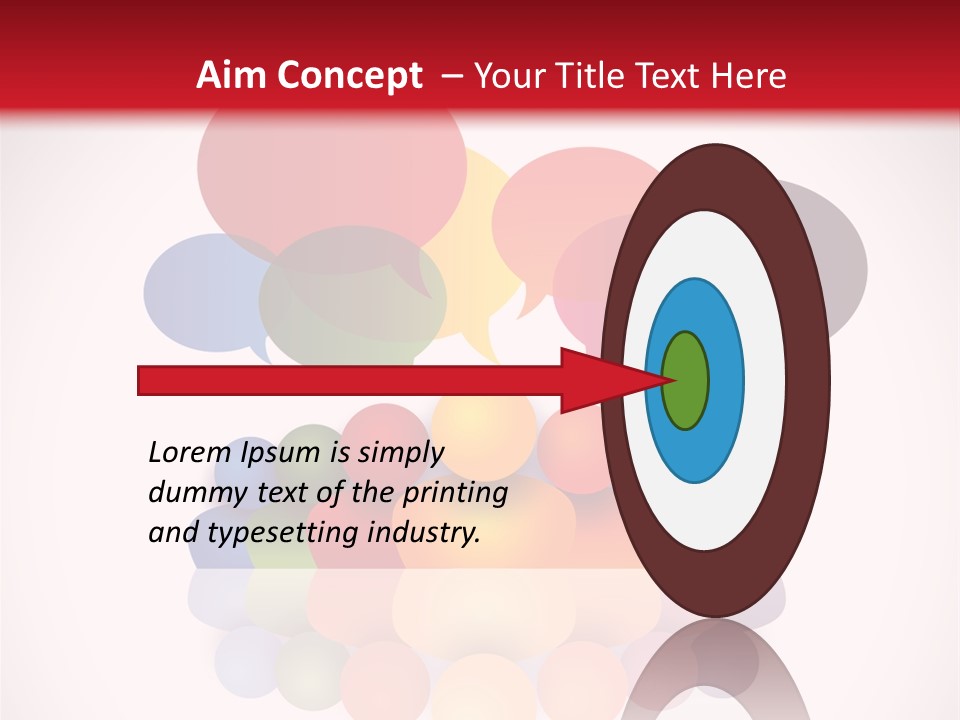 Aim Concept – Your Title Text Here

Lorem Ipsum is simply dummy text of the printing and typesetting industry.